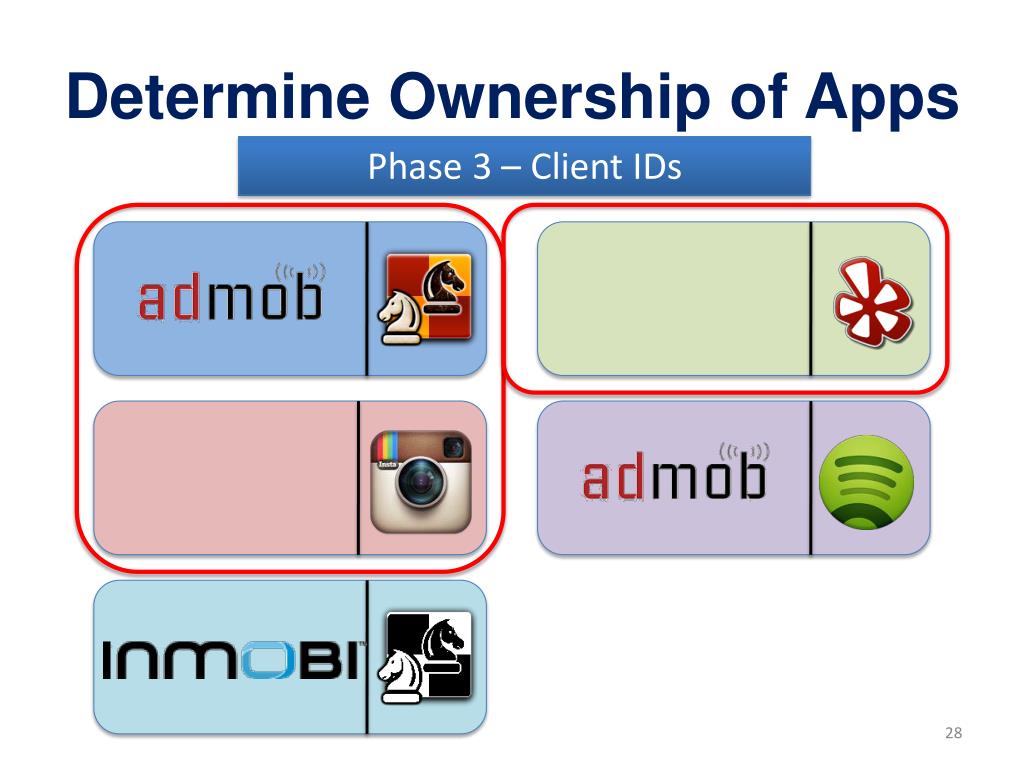 Determine Ownership of Apps

Phase 3 – Client IDs

admob

Insta

admob

INMOBI

28